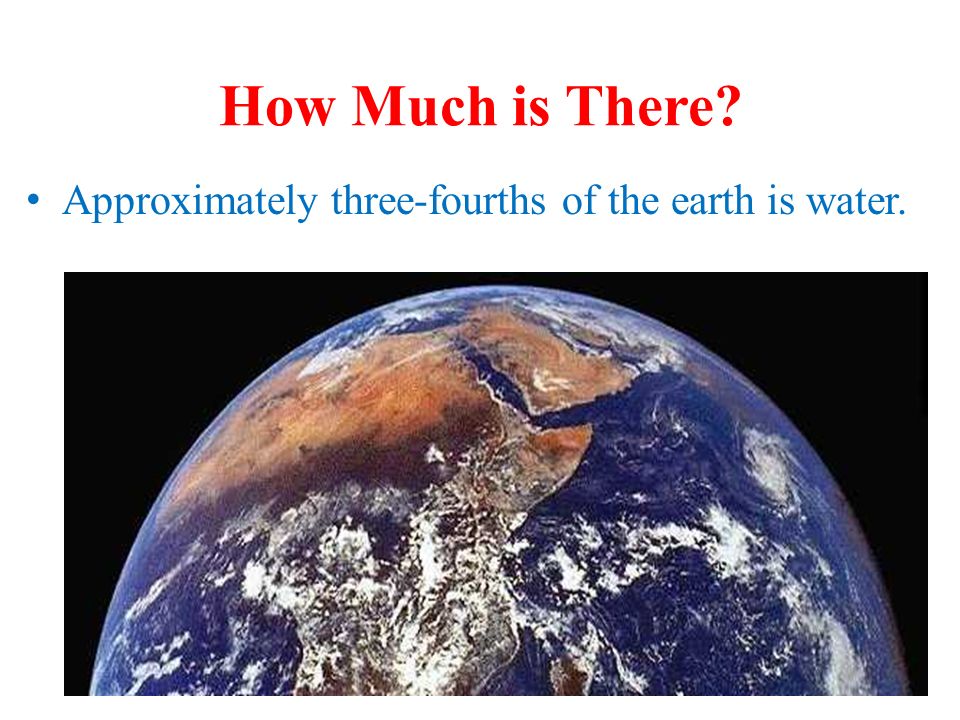 How Much is There?

• Approximately three-fourths of the earth is water.